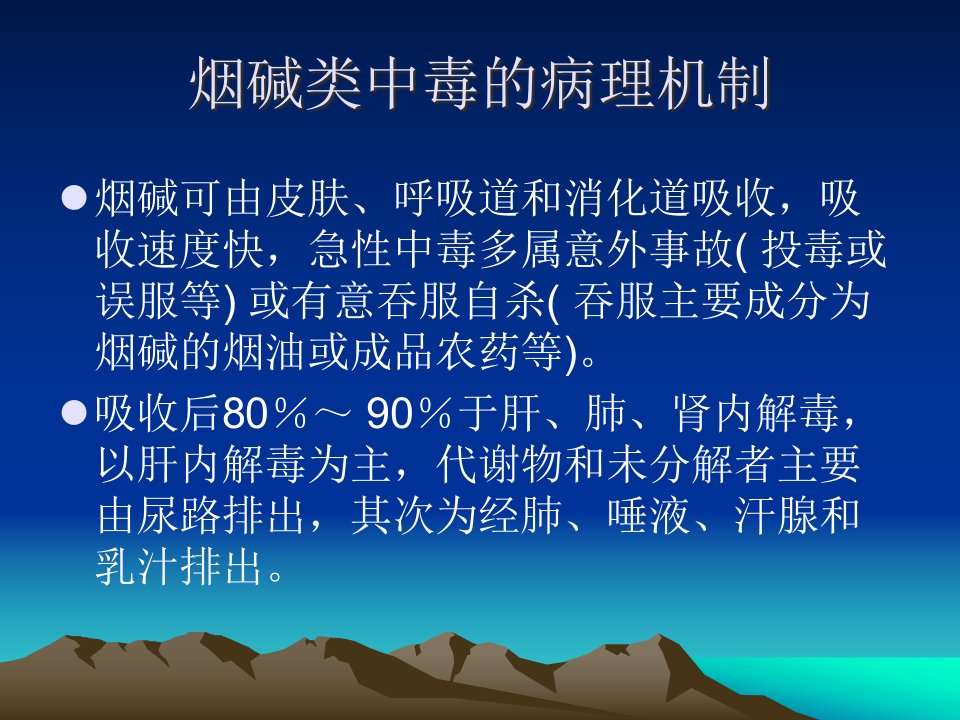 烟碱类中毒的病理机制

●烟碱可由皮肤、呼吸道和消化道吸收，吸收速度快，急性中毒多属意外事故( 投毒或误服等) 或有意吞服自杀( 吞服主要成分为烟碱的烟油或成品农药等)。

●吸收后80％～ 90％于肝、肺、肾内解毒，以肝内解毒为主，代谢物和未分解者主要由尿路排出，其次为经肺、唾液、汗腺和乳汁排出。